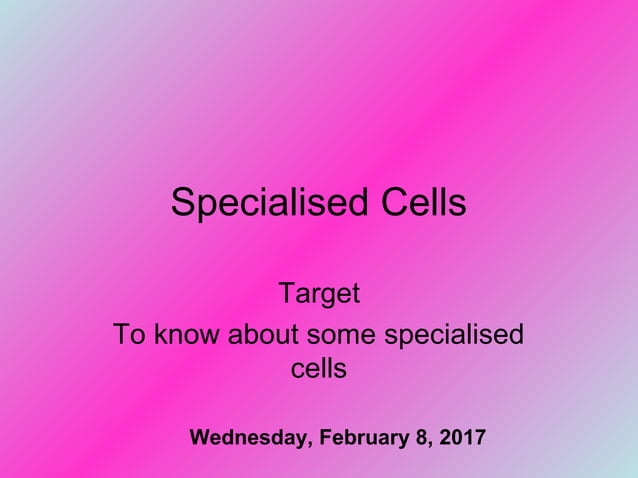 Specialised Cells

Target

To know about some specialised cells

Wednesday, February 8, 2017